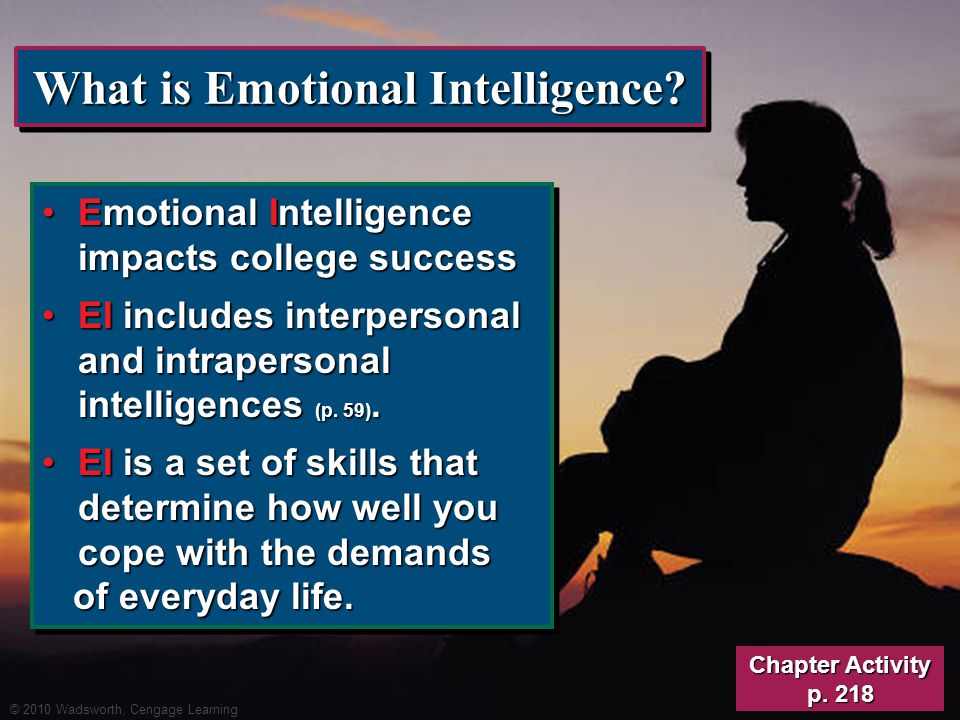 What is Emotional Intelligence?

• Emotional Intelligence impacts college success

• EI includes interpersonal and intrapersonal intelligences (p. 59).

• EI is a set of skills that determine how well you cope with the demands of everyday life.

Chapter Activity p. 218

© 2010 Wadsworth, Cengage Learning